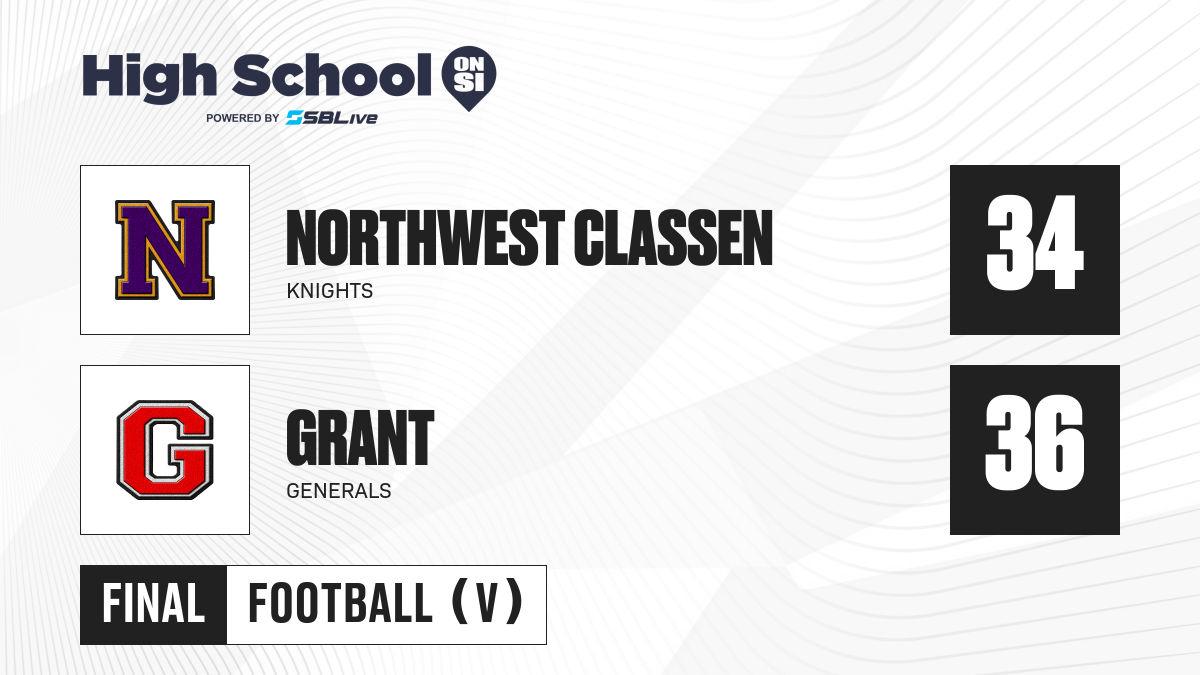 High School ON SI
POWERED BY SBLive

N
NORTHWEST CLASSEN
KNIGHTS
34

G
GRANT
GENERALS
36

FINAL FOOTBALL (V)